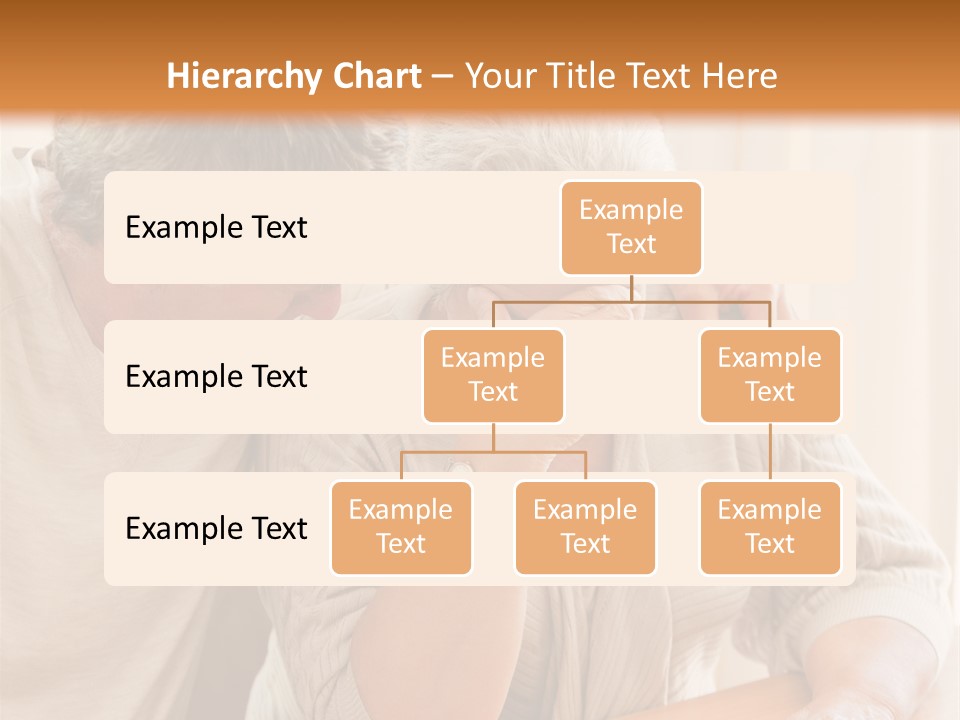 Hierarchy Chart – Your Title Text Here

Example Text

Example Text

Example Text

Example Text

Example Text

Example Text

Example Text

Example Text

Example Text